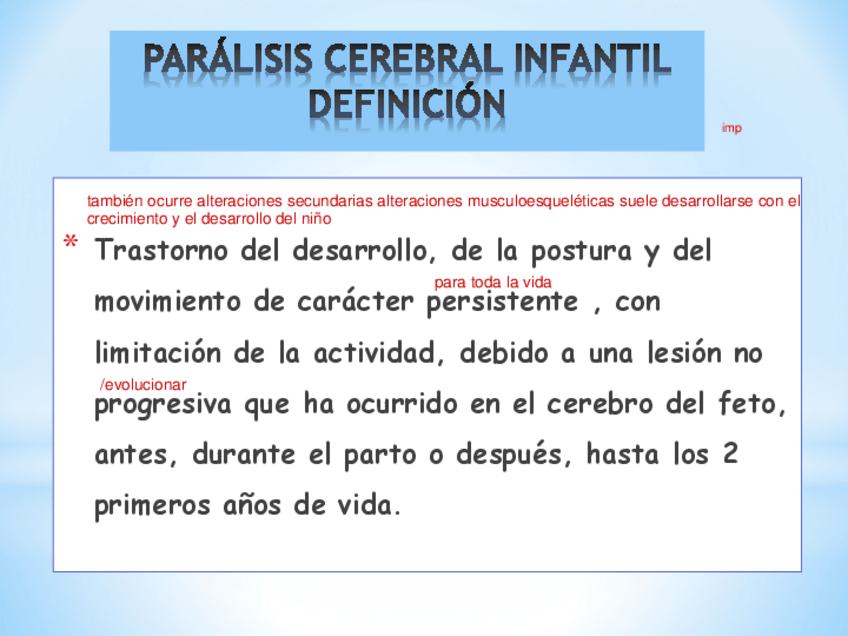 PARÁLISIS CEREBRAL INFANTIL
DEFINICIÓN

imp

también ocurre alteraciones secundarias alteraciones musculoesqueléticas suele desarrollarse con el crecimiento y el desarrollo del niño

* Trastorno del desarrollo, de la postura y del movimiento de carácter persistente , con limitación de la actividad, debido a una lesión no progresiva que ha ocurrido en el cerebro del feto, antes, durante el parto o después, hasta los 2 primeros años de vida.

para toda la vida

/evolucionar